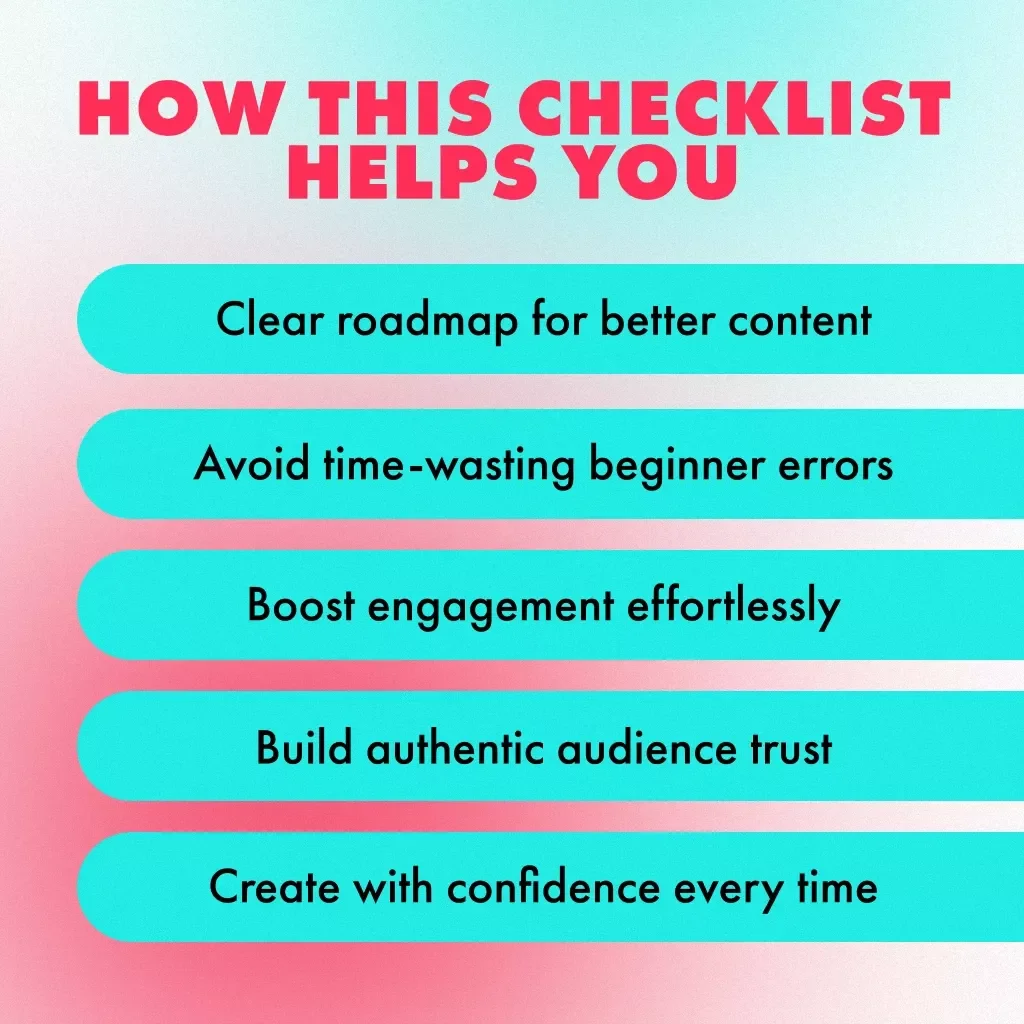 HOW THIS CHECKLIST HELPS YOU

Clear roadmap for better content

Avoid time-wasting beginner errors

Boost engagement effortlessly

Build authentic audience trust

Create with confidence every time